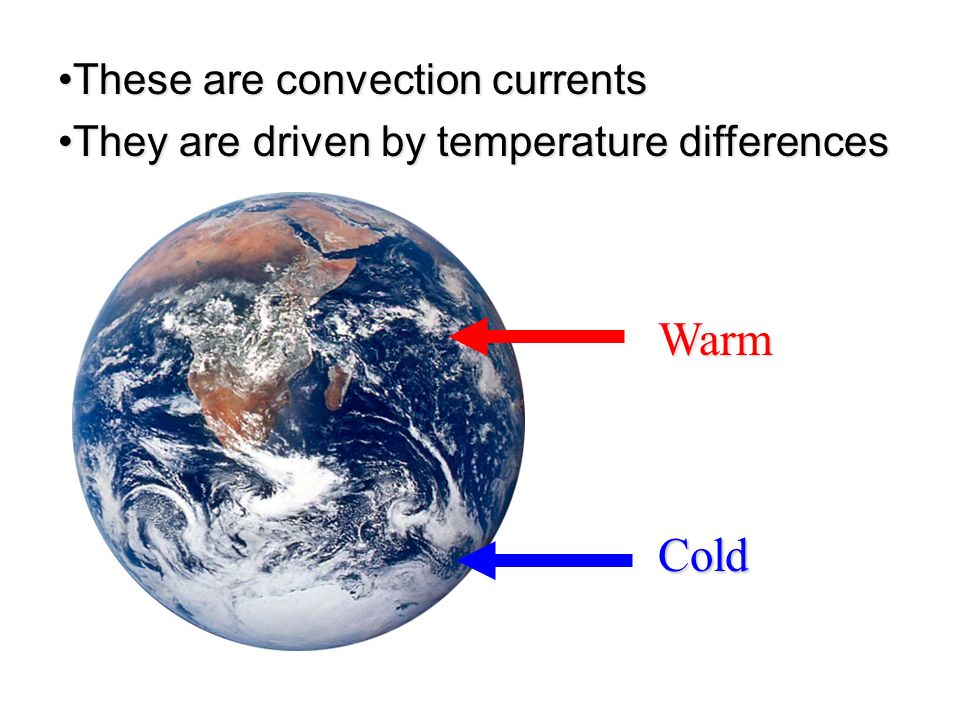 •These are convection currents
•They are driven by temperature differences

Warm

Cold